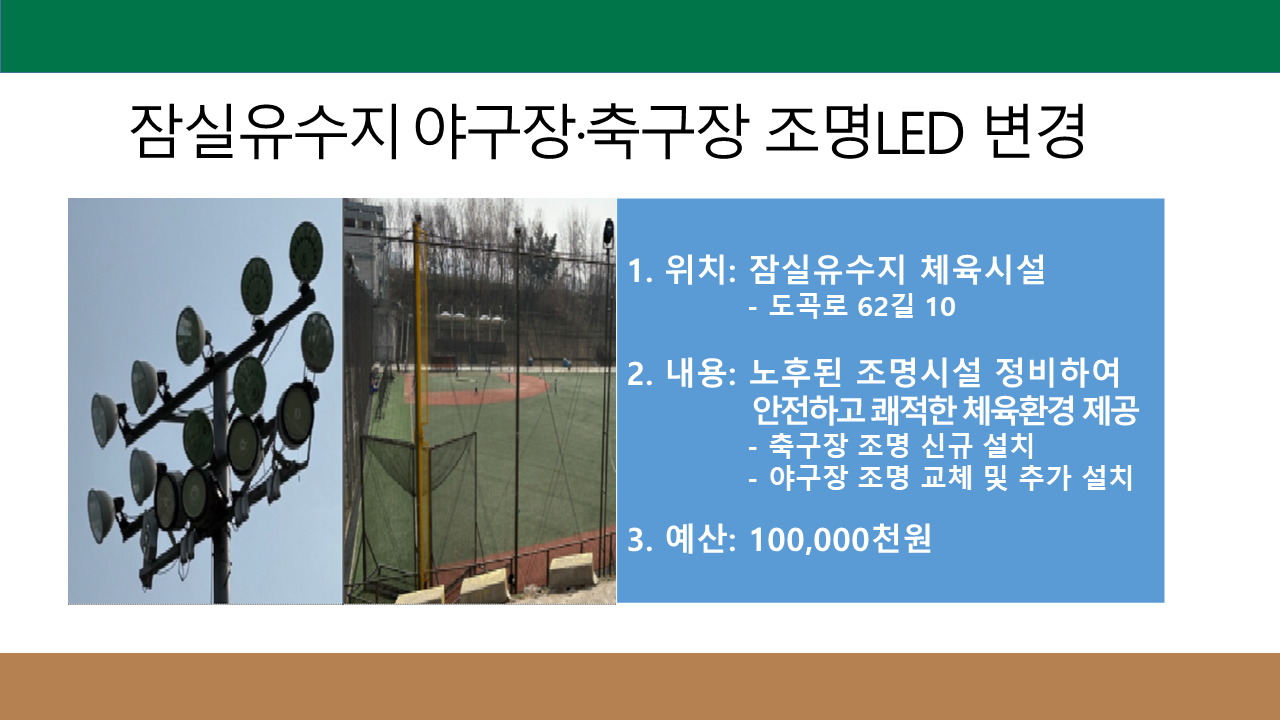 잠실유수지 야구장·축구장 조명LED 변경

1. 위치: 잠실유수지 체육시설
- 도곡로 62길 10

2. 내용: 노후된 조명시설 정비하여 안전하고 쾌적한 체육환경 제공
- 축구장 조명 신규 설치
- 야구장 조명 교체 및 추가 설치

3. 예산: 100,000천원